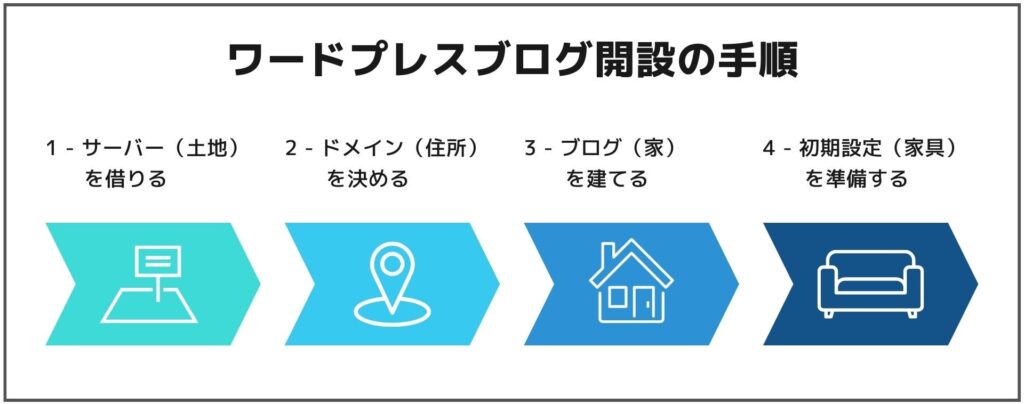 ワードプレスブログ開設の手順

1 - サーバー（土地）を借りる

2 - ドメイン（住所）を決める

3 - ブログ（家）を建てる

4 - 初期設定（家具）を準備する